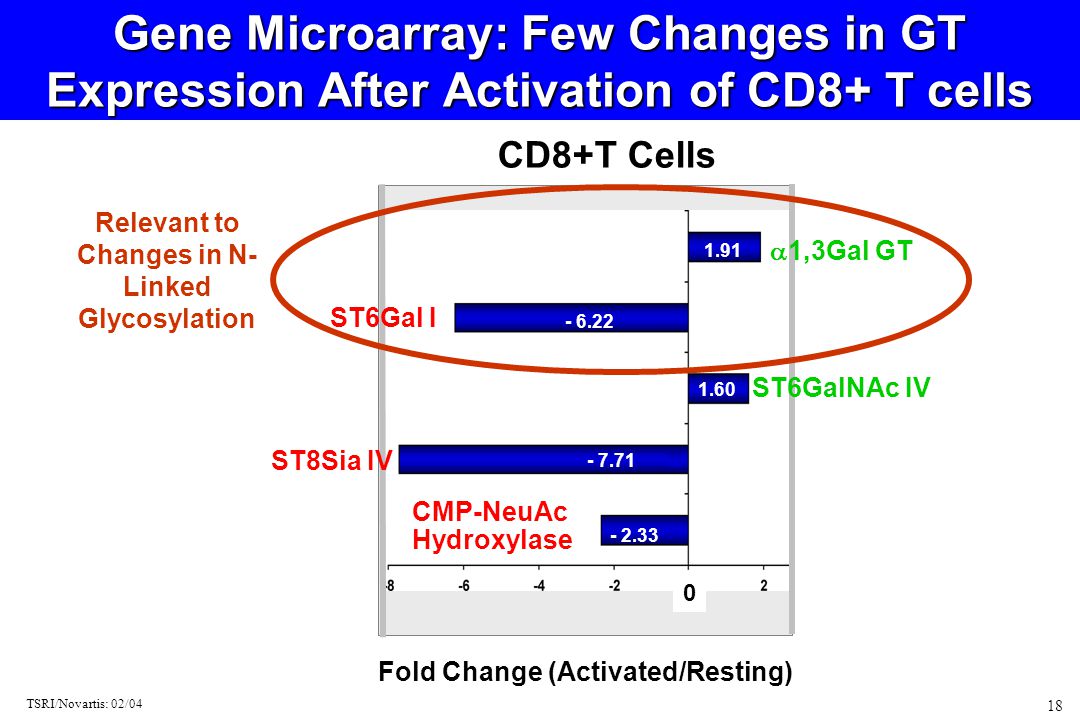 Gene Microarray: Few Changes in GT Expression After Activation of CD8+ T cells

CD8+T Cells

Relevant to Changes in N-Linked Glycosylation

1.91 $\alpha$1,3Gal GT

ST6Gal I - 6.22

1.60 ST6GalNAc IV

ST8Sia IV - 7.71

CMP-NeuAc Hydroxylase - 2.33

-8 -6 -4 -2 0 2

Fold Change (Activated/Resting)

TSRI/Novartis: 02/04

18